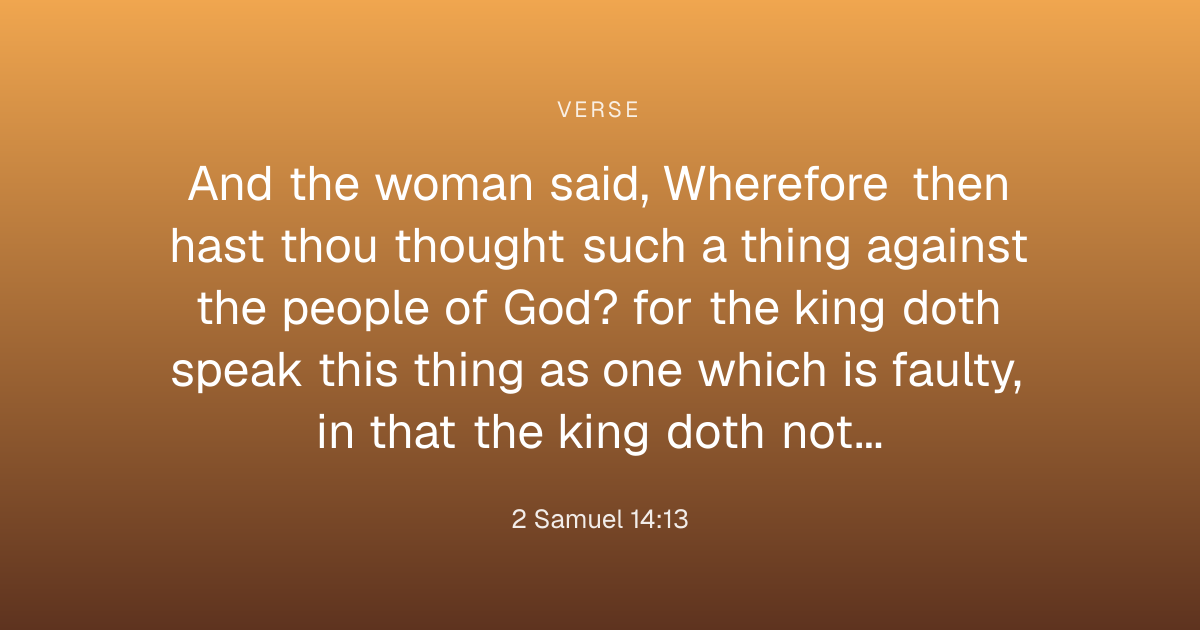 VERSE

And the woman said, Wherefore then hast thou thought such a thing against the people of God? for the king doth speak this thing as one which is faulty, in that the king doth not…

2 Samuel 14:13